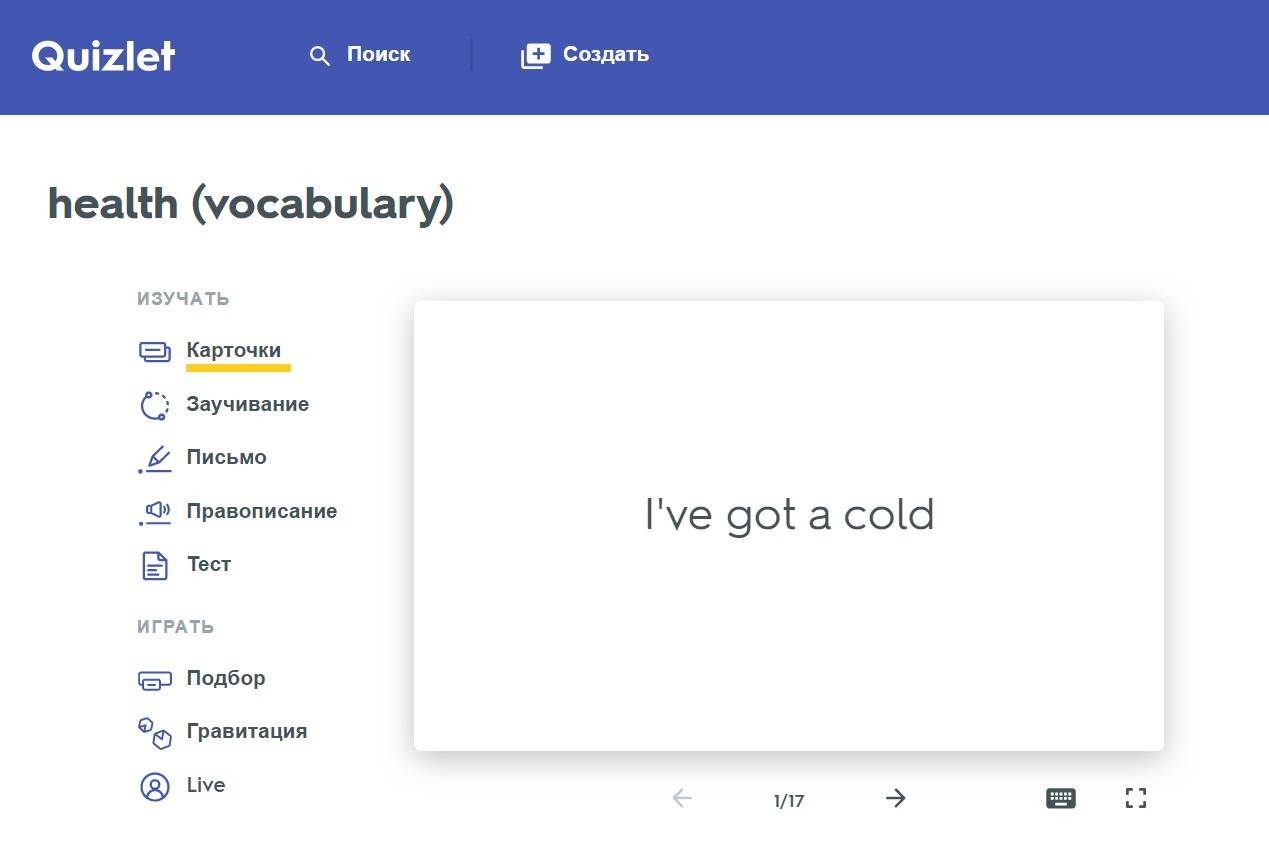 Quizlet

Поиск

Создать

health (vocabulary)

ИЗУЧАТЬ

Карточки

Заучивание

Письмо

Правописание

Тест

ИГРАТЬ

Подбор

Гравитация

Live

I've got a cold

1/17